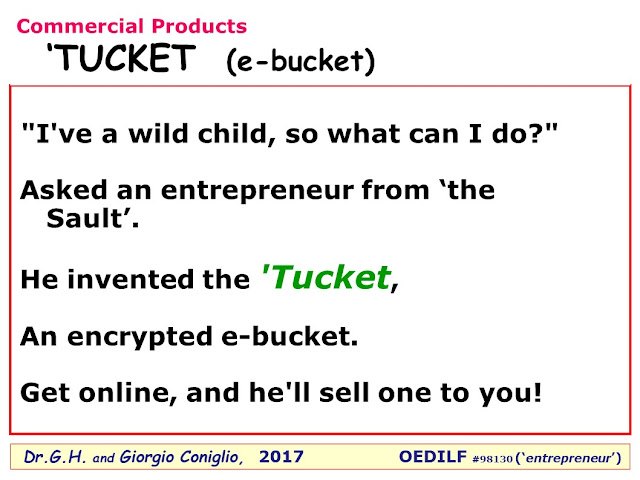 Commercial Products
‘TUCKET (e-bucket)

"I've a wild child, so what can I do?"

Asked an entrepreneur from ‘the Sault’.

He invented the 'Tucket,

An encrypted e-bucket.

Get online, and he'll sell one to you!

Dr.G.H. and Giorgio Coniglio, 2017 OEDILF #98130 (‘entrepreneur’)